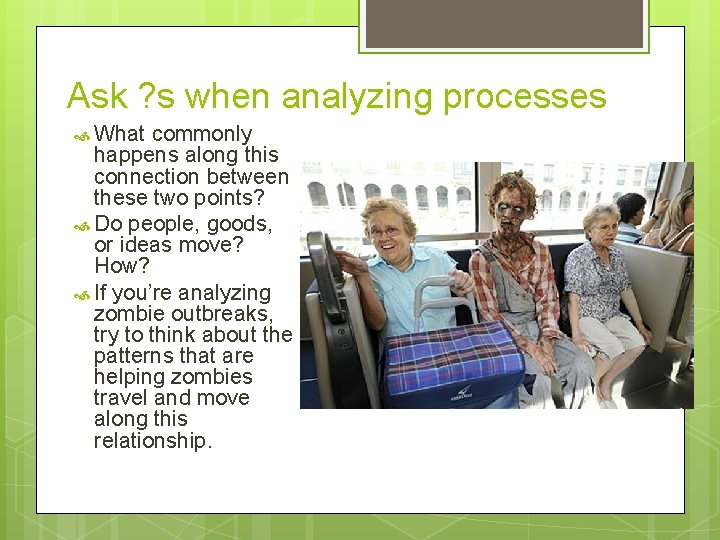 Ask ?s when analyzing processes

What commonly happens along this connection between these two points?

Do people, goods, or ideas move? How?

If you're analyzing zombie outbreaks, try to think about the patterns that are helping zombies travel and move along this relationship.